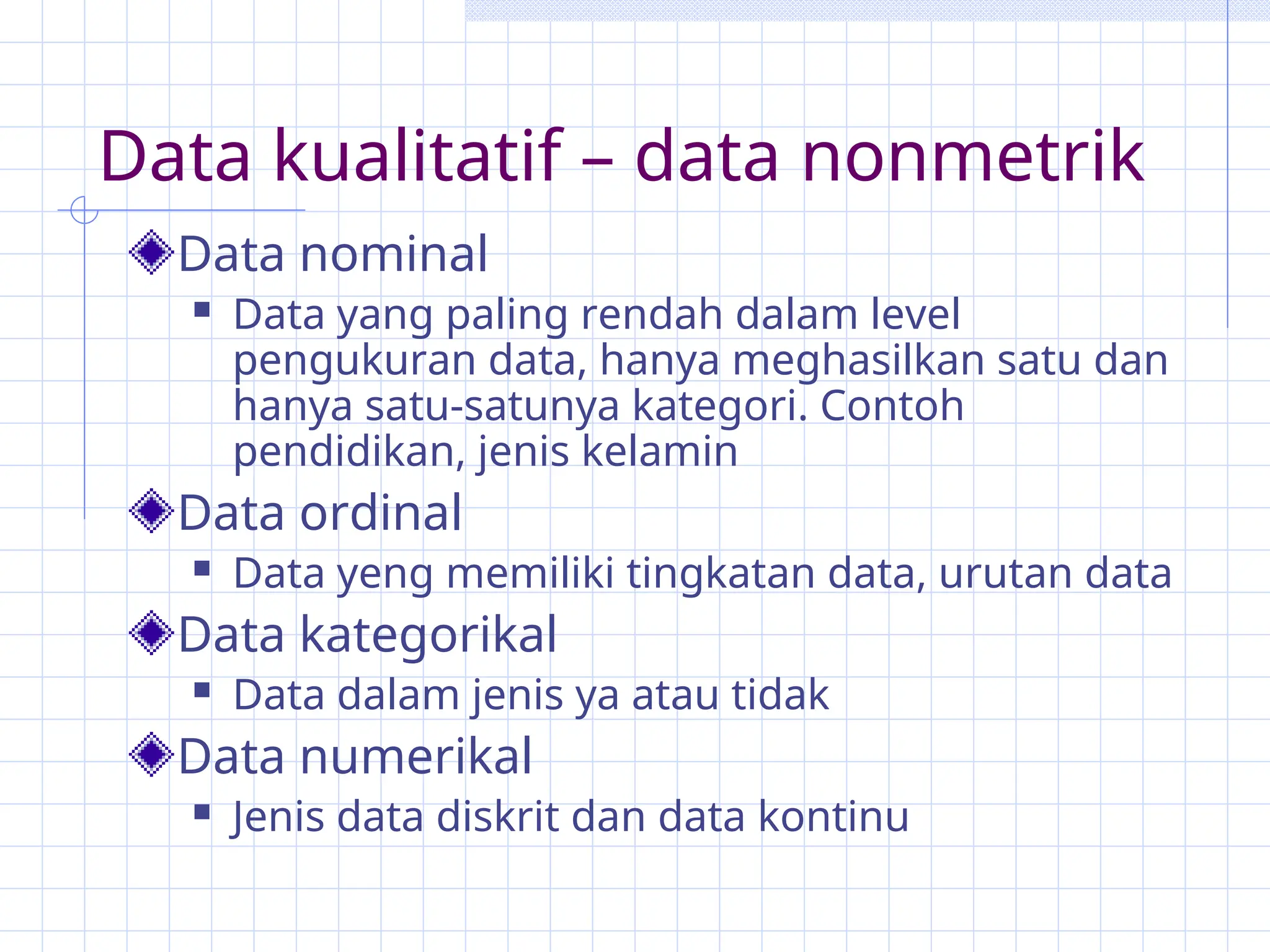 Data kualitatif – data nonmetrik

Data nominal

Data yang paling rendah dalam level pengukuran data, hanya meghasilkan satu dan hanya satu-satunya kategori. Contoh pendidikan, jenis kelamin

Data ordinal

Data yeng memiliki tingkatan data, urutan data

Data kategorikal

Data dalam jenis ya atau tidak

Data numerikal

Jenis data diskrit dan data kontinu